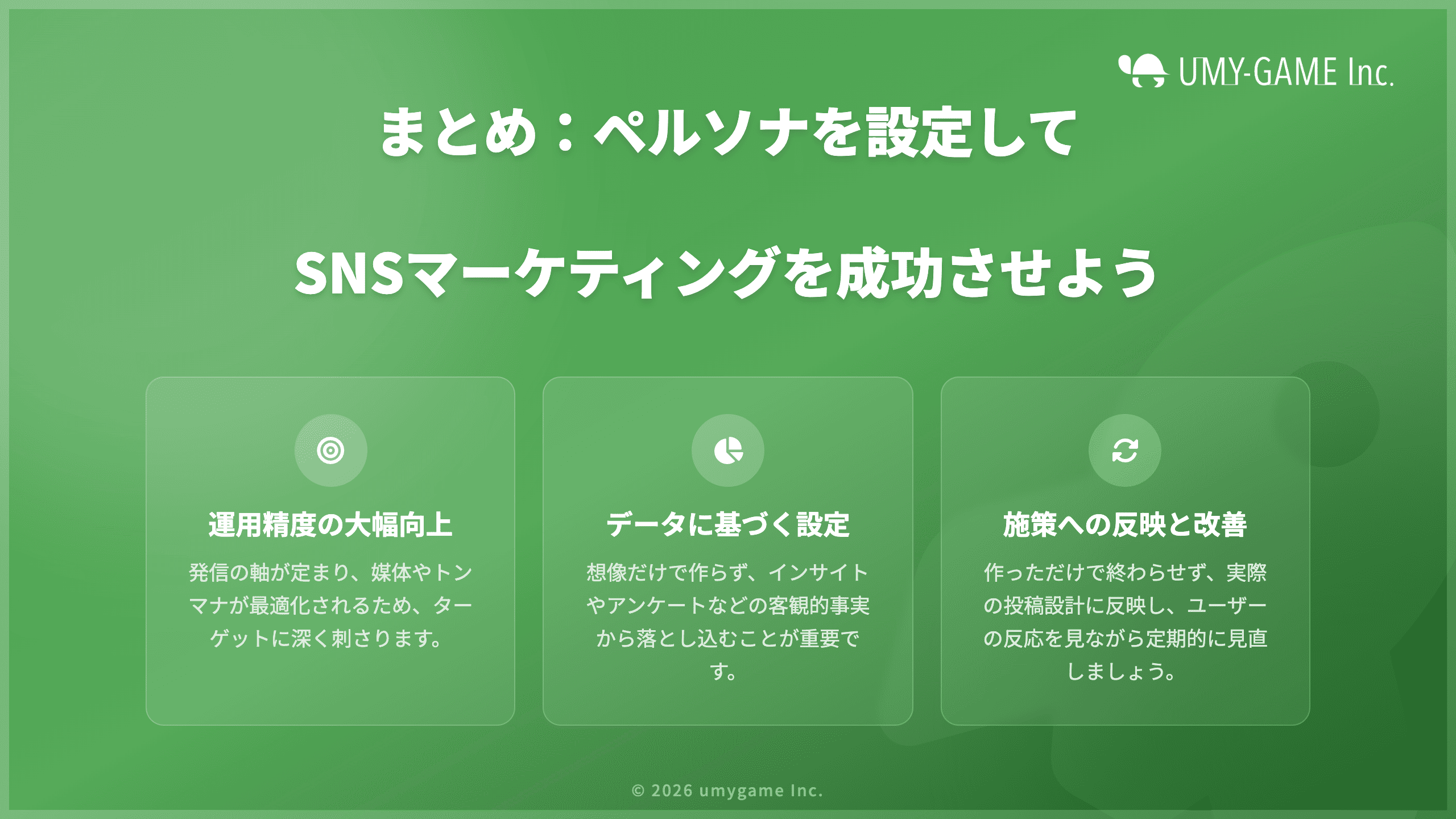 UMY-GAME Inc.

まとめ：ペルソナを設定して

SNSマーケティングを成功させよう

運用精度の大幅向上

発信の軸が定まり、媒体やトンマナが最適化されるため、ターゲットに深く刺さります。

データに基づく設定

想像だけで作らず、インサイトやアンケートなどの客観的事実から落とし込むことが重要です。

施策への反映と改善

作っただけで終わらせず、実際の投稿設計に反映し、ユーザーの反応を見ながら定期的に見直しましょう。

© 2026 umygame Inc.